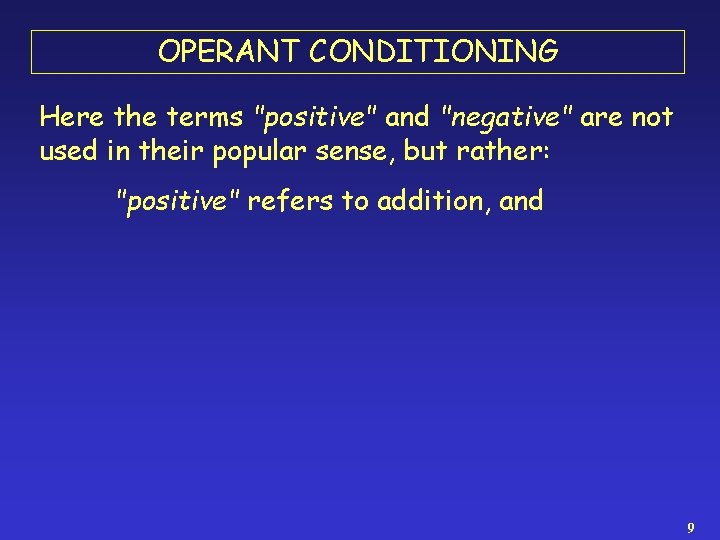 OPERANT CONDITIONING

Here the terms "positive" and "negative" are not used in their popular sense, but rather:

"positive" refers to addition, and

9